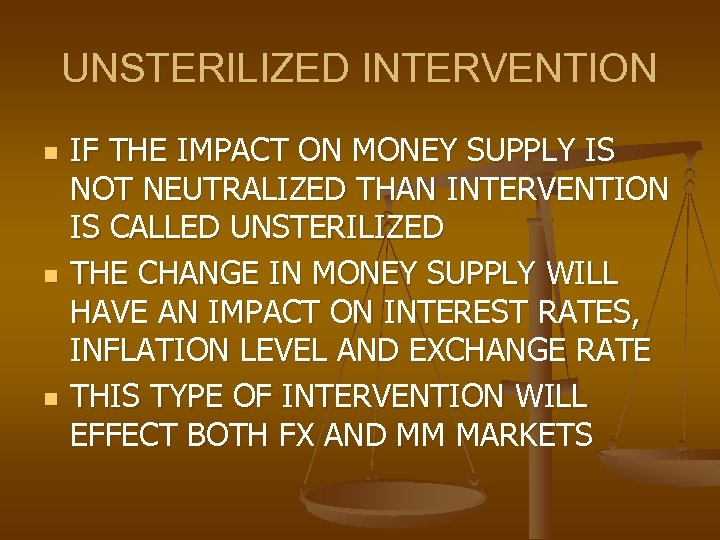 UNSTERILIZED INTERVENTION

- IF THE IMPACT ON MONEY SUPPLY IS NOT NEUTRALIZED THAN INTERVENTION IS CALLED UNSTERILIZED
- THE CHANGE IN MONEY SUPPLY WILL HAVE AN IMPACT ON INTEREST RATES, INFLATION LEVEL AND EXCHANGE RATE
- THIS TYPE OF INTERVENTION WILL EFFECT BOTH FX AND MM MARKETS